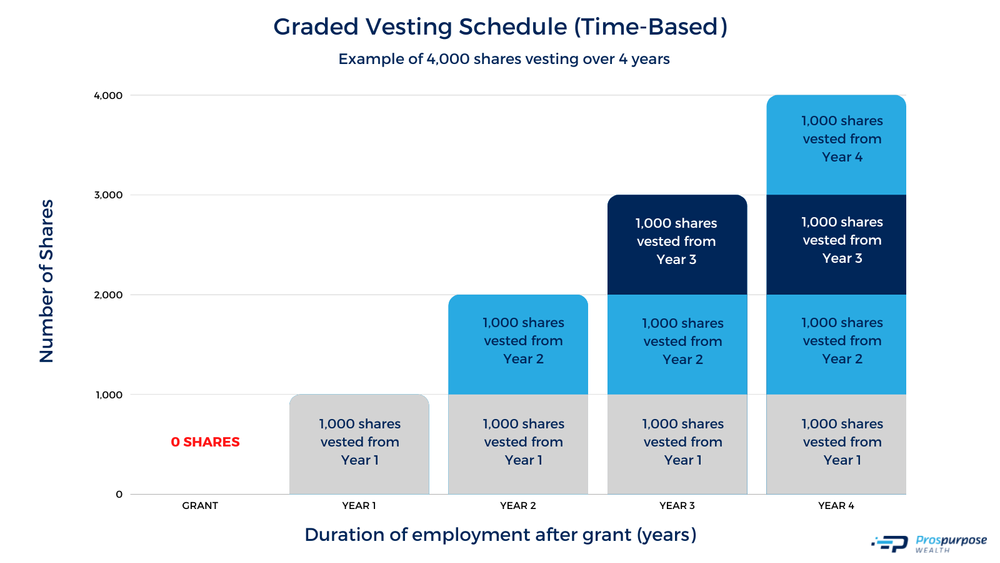 Graded Vesting Schedule (Time-Based)

Example of 4,000 shares vesting over 4 years

Number of Shares

4,000
3,000
2,000
1,000
0

0 SHARES

1,000 shares vested from Year 1

1,000 shares vested from Year 2

1,000 shares vested from Year 1

1,000 shares vested from Year 3

1,000 shares vested from Year 2

1,000 shares vested from Year 1

1,000 shares vested from Year 4

1,000 shares vested from Year 3

1,000 shares vested from Year 2

1,000 shares vested from Year 1

GRANT
YEAR 1
YEAR 2
YEAR 3
YEAR 4

Duration of employment after grant (years)

Prospurpose WEALTH